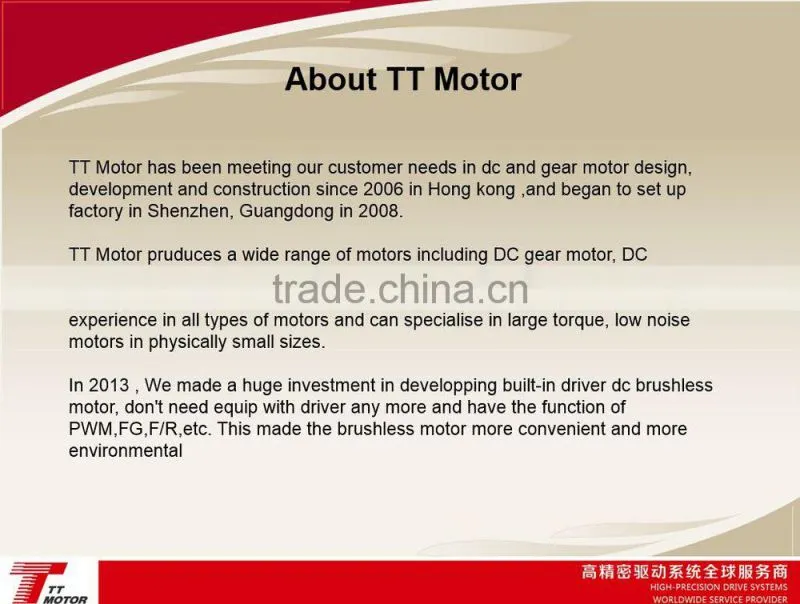 About TT Motor

TT Motor has been meeting our customer needs in dc and gear motor design, development and construction since 2006 in Hong kong ,and began to set up factory in Shenzhen, Guangdong in 2008.

TT Motor pruduces a wide range of motors including DC gear motor, DC

trade.china.cn

experience in all types of motors and can specialise in large torque, low noise motors in physically small sizes.

In 2013 , We made a huge investment in developping built-in driver dc brushless motor, don't need equip with driver any more and have the function of PWM,FG,F/R,etc. This made the brushless motor more convenient and more environmental

TT MOTOR

高精密驱动系统全球服务商
HIGH-PRECISION DRIVE SYSTEMS
WORLDWIDE SERVICE PROVIDER